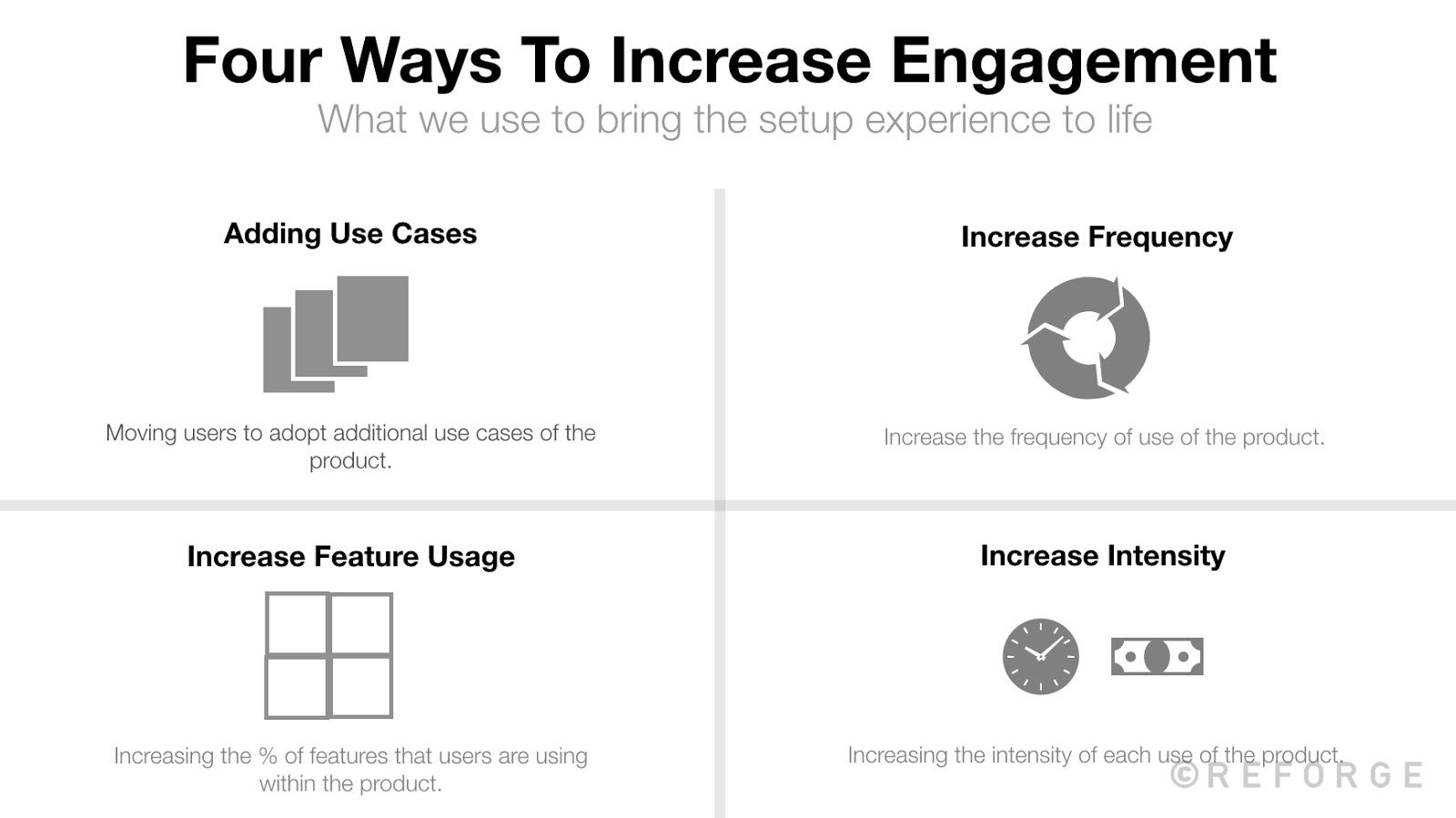 Four Ways To Increase Engagement
What we use to bring the setup experience to life

Adding Use Cases

Moving users to adopt additional use cases of the product.

Increase Frequency

Increase the frequency of use of the product.

Increase Feature Usage

Increasing the % of features that users are using within the product.

Increase Intensity

Increasing the intensity of each use of the product.

©REFORGE